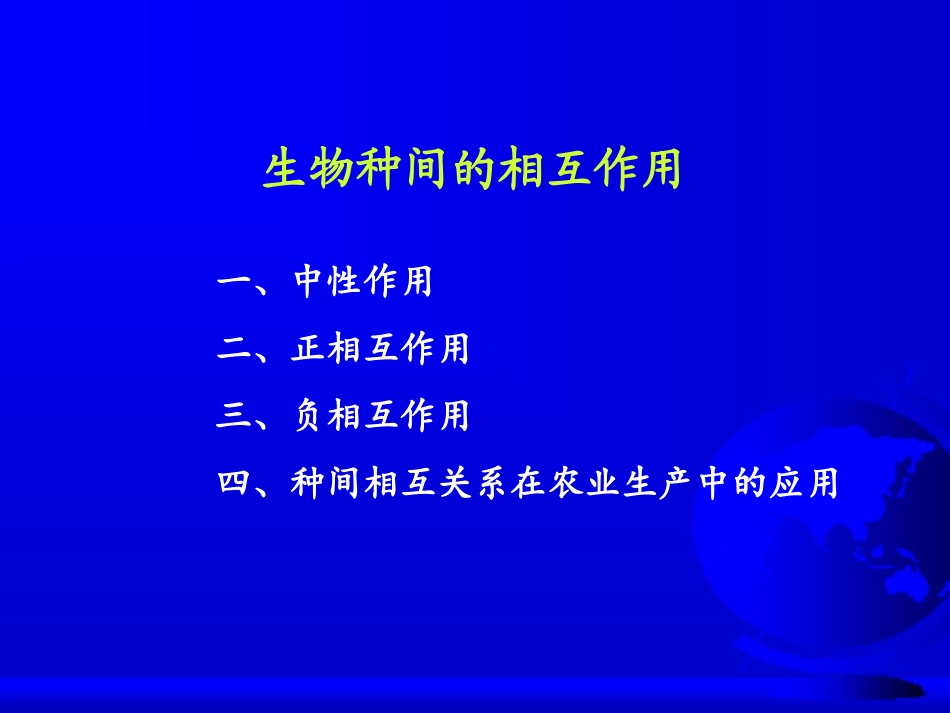 生物种间的相互作用

一、中性作用

二、正相互作用

三、负相互作用

四、种间相互关系在农业生产中的应用